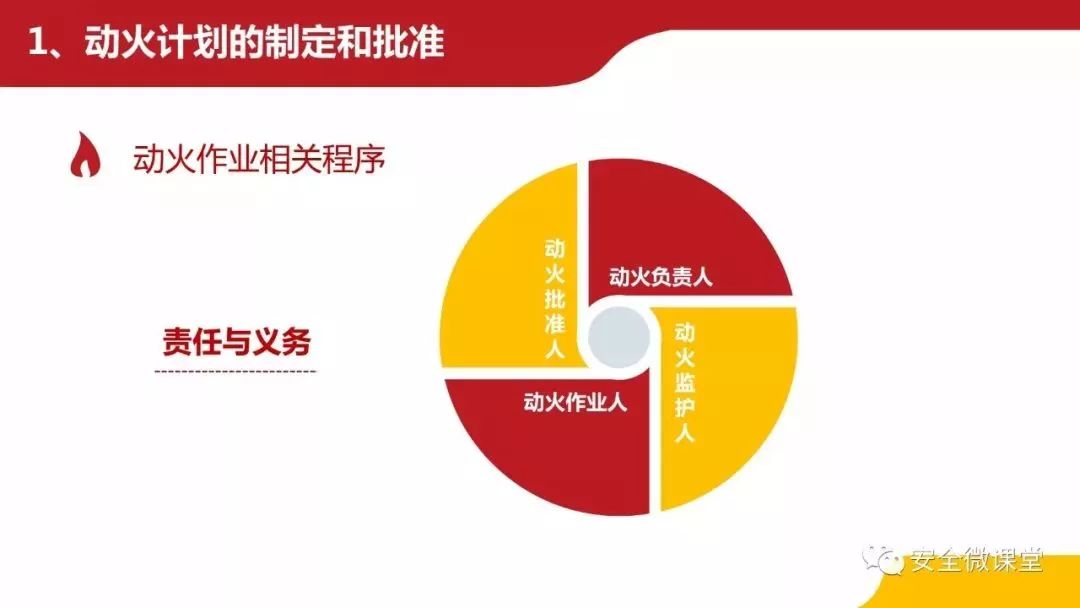 1、动火计划的制定和批准

动火作业相关程序

责任与义务

动火批准人

动火负责人

动火监护人

动火作业人

安全微课堂